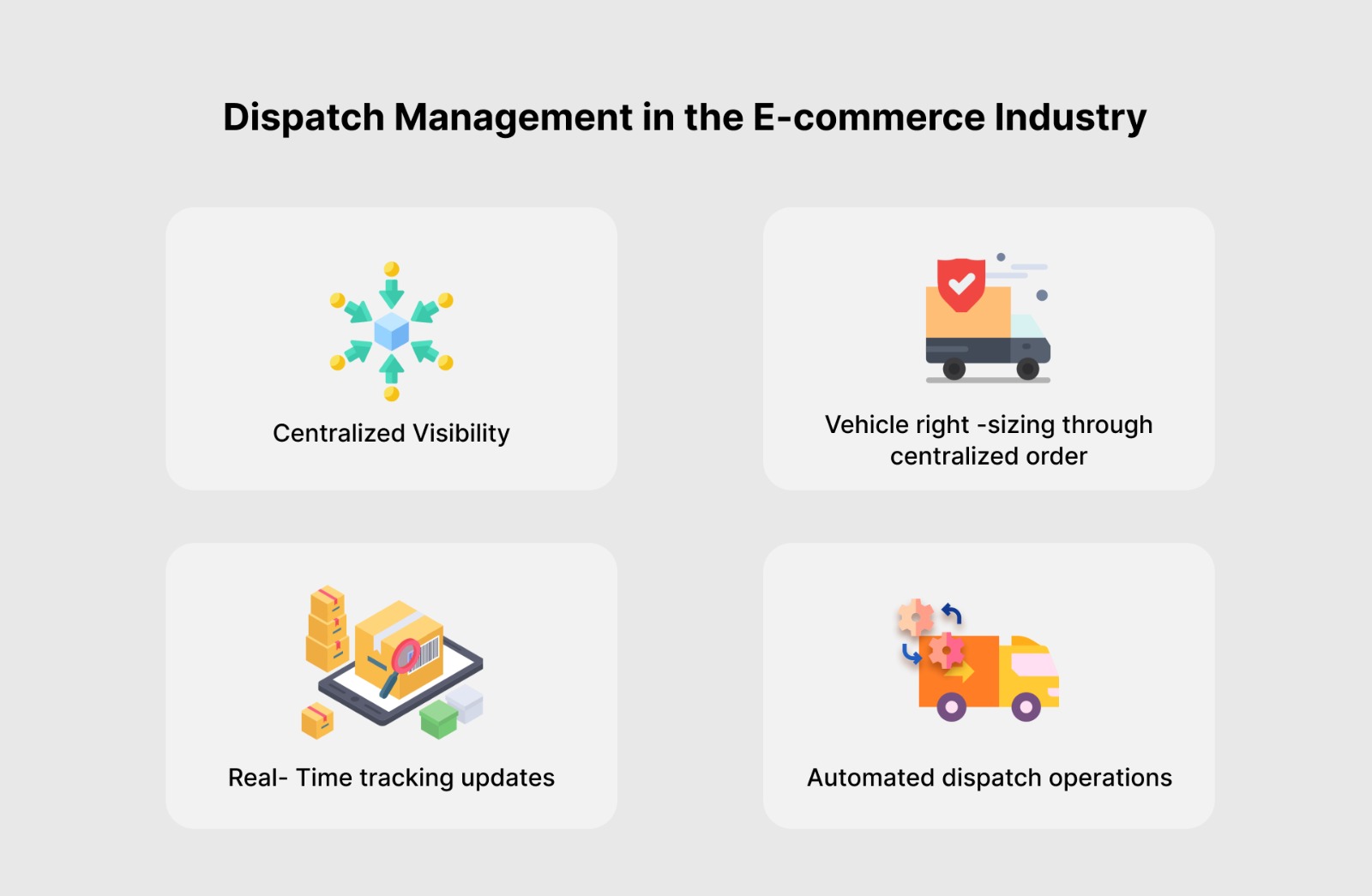 Dispatch Management in the E-commerce Industry

Centralized Visibility

Vehicle right -sizing through centralized order

Real- Time tracking updates

Automated dispatch operations